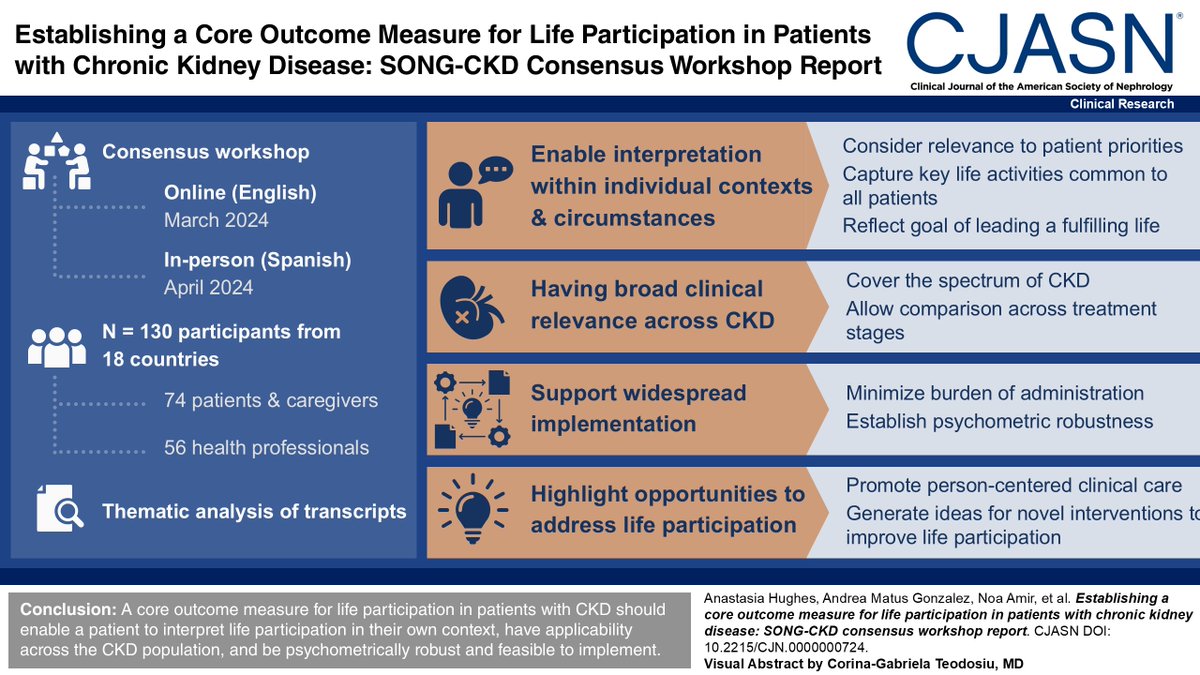 Establishing a Core Outcome Measure for Life Participation in Patients with Chronic Kidney Disease: SONG-CKD Consensus Workshop Report

CJASN®
Clinical Journal of the American Society of Nephrology
Clinical Research

Consensus workshop

Online (English)
March 2024

In-person (Spanish)
April 2024

N = 130 participants from 18 countries

74 patients & caregivers

56 health professionals

Thematic analysis of transcripts

Enable interpretation within individual contexts & circumstances

Consider relevance to patient priorities
Capture key life activities common to all patients
Reflect goal of leading a fulfilling life

Having broad clinical relevance across CKD

Cover the spectrum of CKD
Allow comparison across treatment stages

Support widespread implementation

Minimize burden of administration
Establish psychometric robustness

Highlight opportunities to address life participation

Promote person-centered clinical care
Generate ideas for novel interventions to improve life participation

Conclusion: A core outcome measure for life participation in patients with CKD should enable a patient to interpret life participation in their own context, have applicability across the CKD population, and be psychometrically robust and feasible to implement.

Anastasia Hughes, Andrea Matus Gonzalez, Noa Amir, et al. Establishing a core outcome measure for life participation in patients with chronic kidney disease: SONG-CKD consensus workshop report. CJASN DOI: 10.2215/CJN.0000000724.
Visual Abstract by Corina-Gabriela Teodosiu, MD